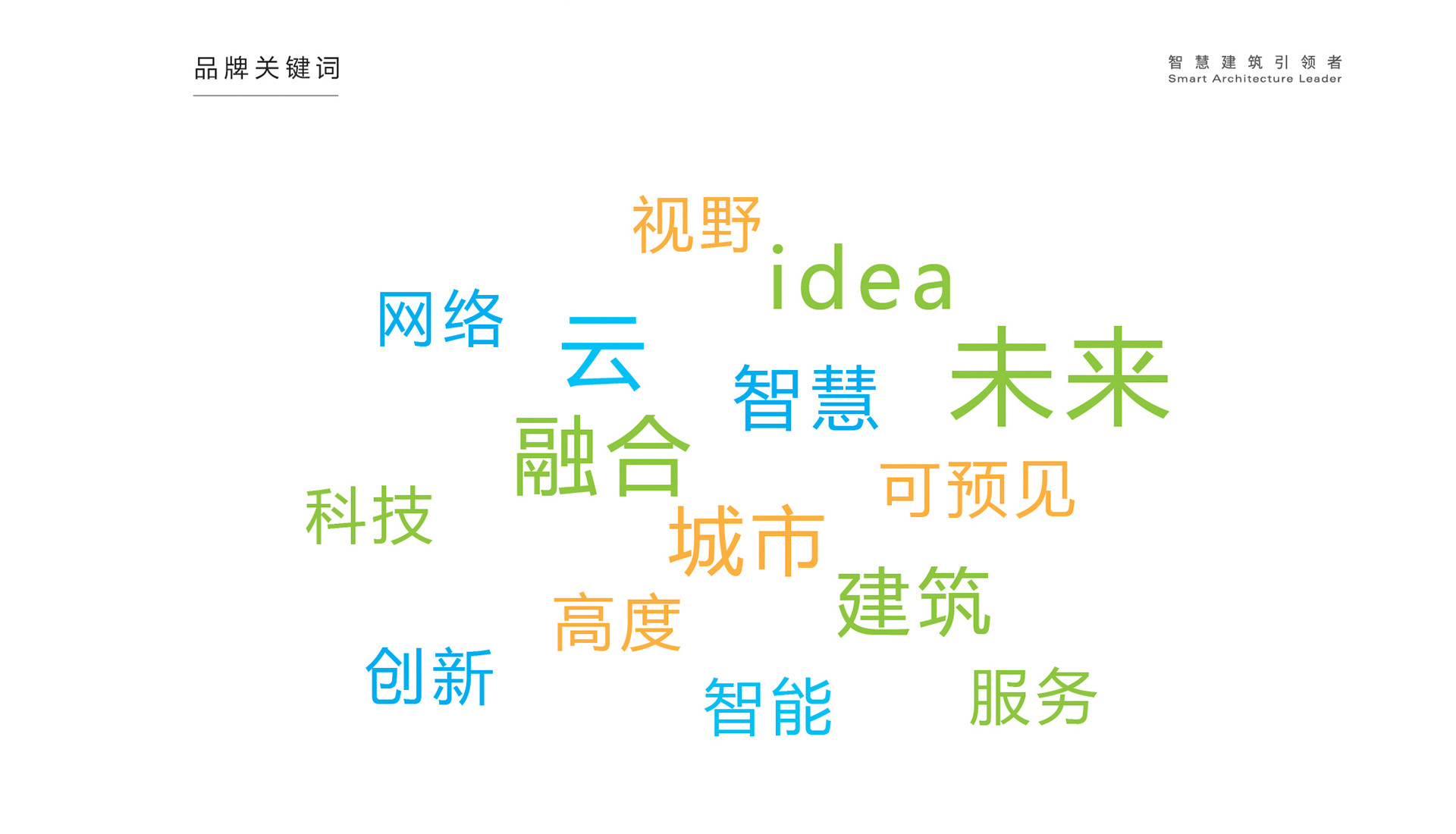 品牌关键词

智慧建筑引领者
Smart Architecture Leader

视野
idea
网络
云
智慧
未来
融合
可预见
科技
城市
建筑
高度
创新
智能
服务